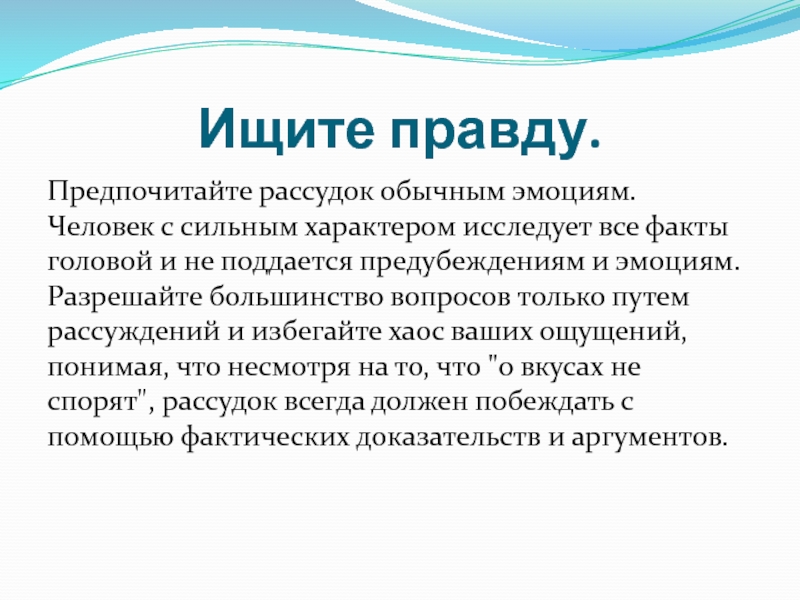 Ищите правду.

Предпочитайте рассудок обычным эмоциям. Человек с сильным характером исследует все факты головой и не поддается предубеждениям и эмоциям. Разрешайте большинство вопросов только путем рассуждений и избегайте хаос ваших ощущений, понимая, что несмотря на то, что "о вкусах не спорят", рассудок всегда должен побеждать с помощью фактических доказательств и аргументов.